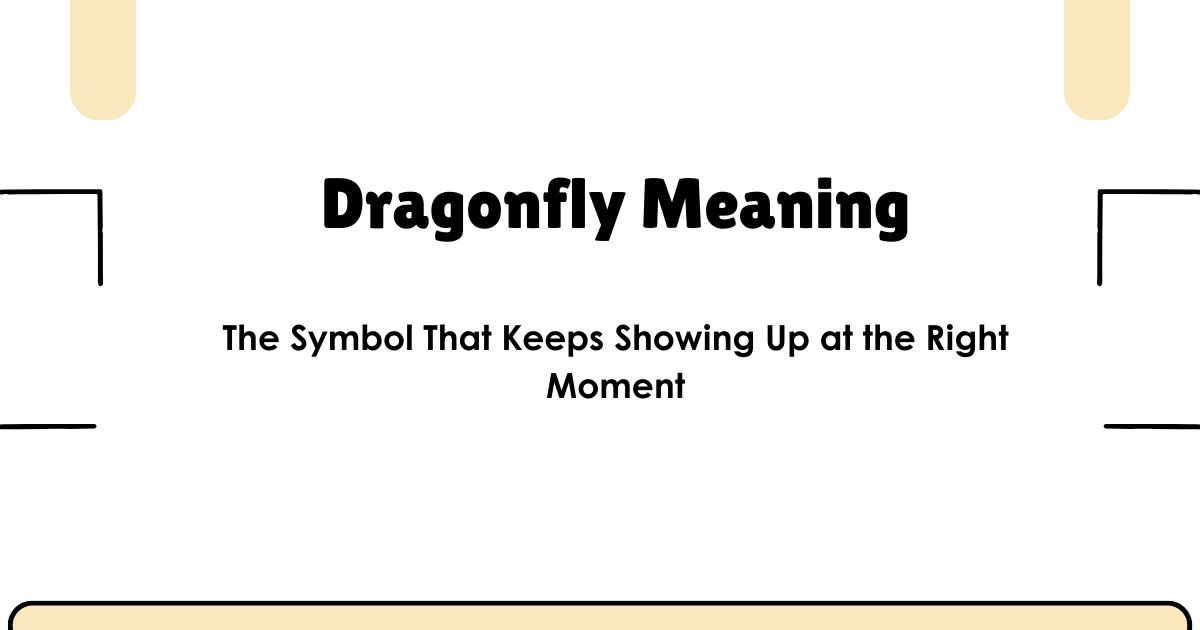 Dragonfly Meaning

The Symbol That Keeps Showing Up at the Right Moment